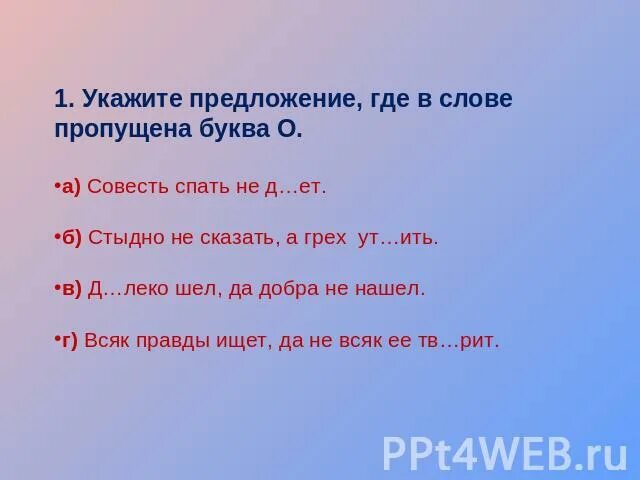 1. Укажите предложение, где в слове пропущена буква О.

•а) Совесть спать не д…ет.

•б) Стыдно не сказать, а грех ут…ить.

•в) Д…леко шел, да добра не нашел.

•г) Всяк правды ищет, да не всяк ее тв…рит.

PPt4WEB.ru